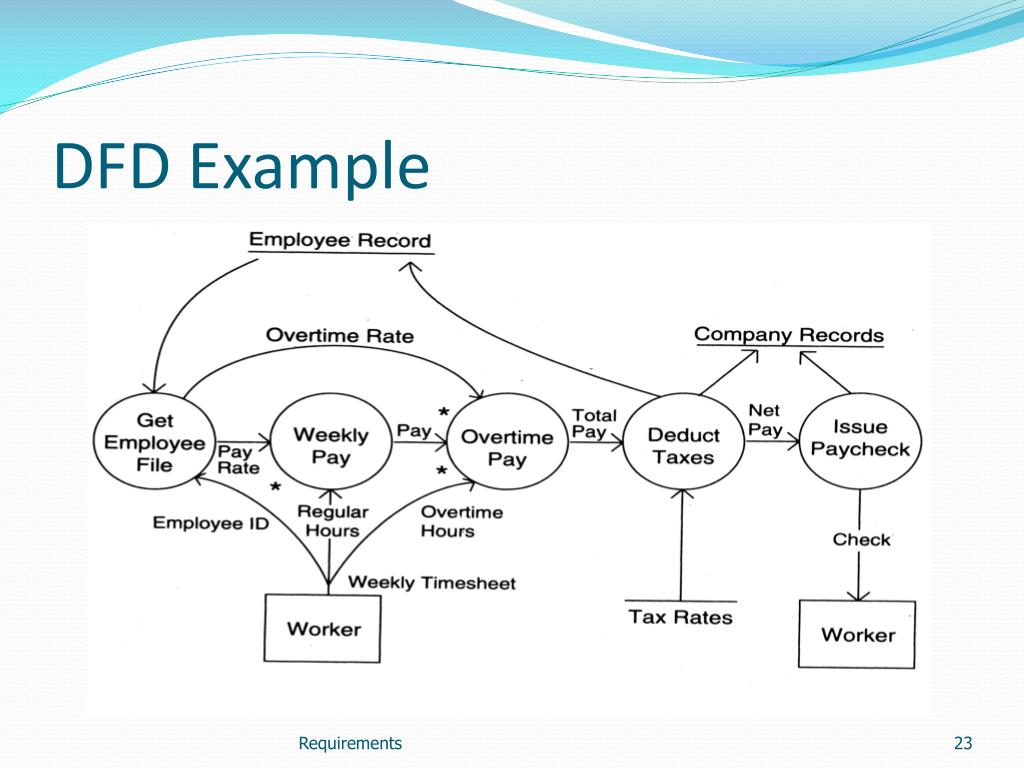 DFD Example

Employee Record

Overtime Rate

Company Records

Get Employee File

Pay Rate

Weekly Pay

Pay

*

Overtime Pay

*

Total Pay

Deduct Taxes

Net Pay

Issue Paycheck

*

Employee ID

Regular Hours

Overtime Hours

Weekly Timesheet

Check

Worker

Tax Rates

Worker

Requirements

23